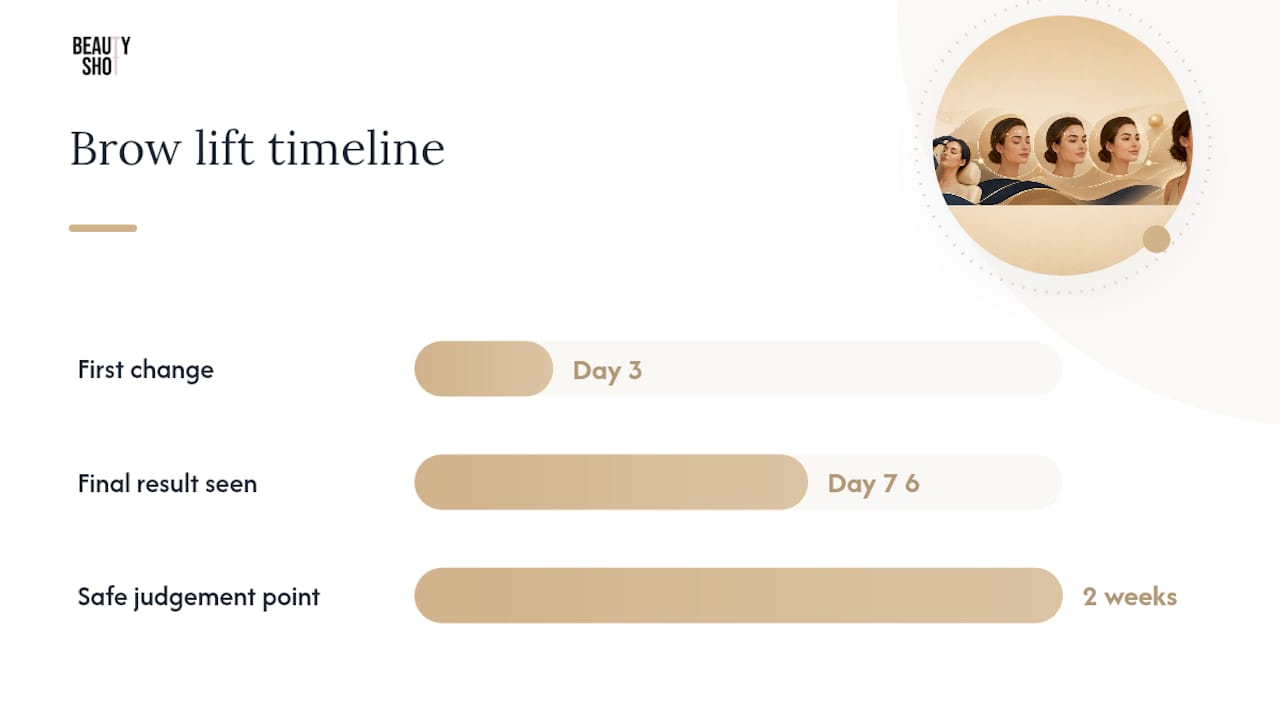 BEAUTY SHOT

Brow lift timeline

First change

Day 3

Final result seen

Day 7 6

Safe judgement point

2 weeks